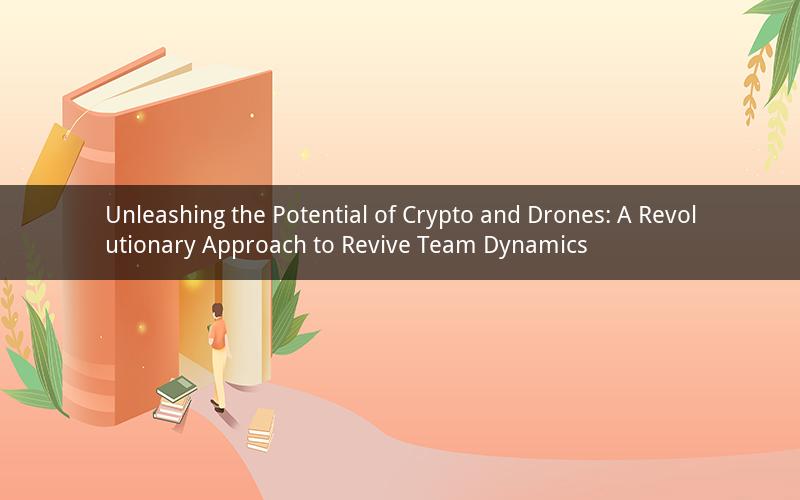 Unleashing the Potential of Crypto and Drones: A Revolutionary Approach to Revive Team Dynamics